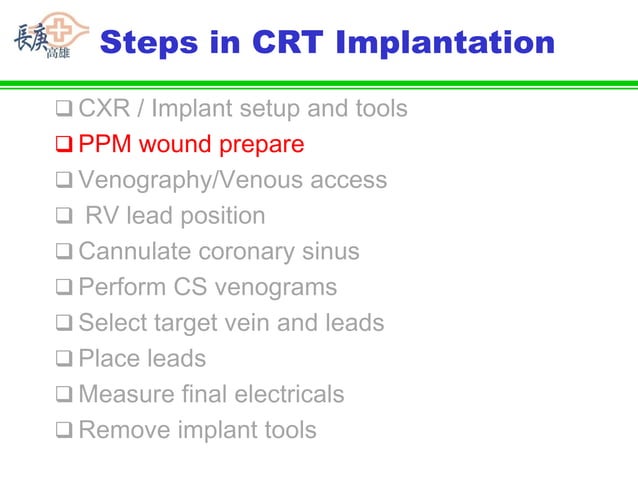 長庚
高雄

Steps in CRT Implantation

❑ CXR / Implant setup and tools
❑ PPM wound prepare
❑ Venography/Venous access
❑ RV lead position
❑ Cannulate coronary sinus
❑ Perform CS venograms
❑ Select target vein and leads
❑ Place leads
❑ Measure final electricals
❑ Remove implant tools